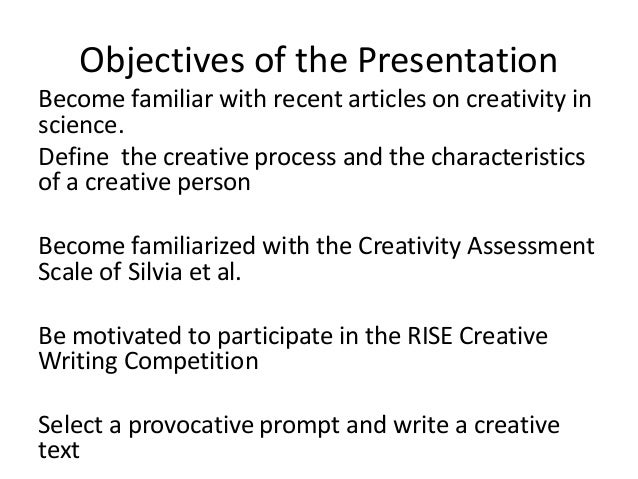 Objectives of the Presentation

Become familiar with recent articles on creativity in science.

Define the creative process and the characteristics of a creative person

Become familiarized with the Creativity Assessment Scale of Silvia et al.

Be motivated to participate in the RISE Creative Writing Competition

Select a provocative prompt and write a creative text